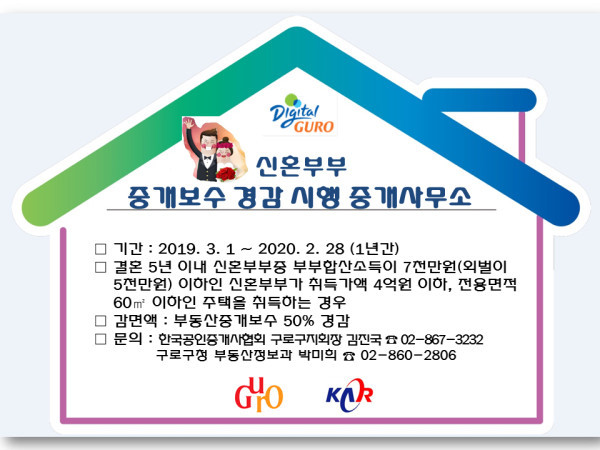 Digital GURO

신혼부부
중개보수 경감 시행 중개사무소

□ 기간 : 2019. 3. 1 ~ 2020. 2. 28 (1년간)
□ 결혼 5년 이내 신혼부부중 부부합산소득이 7천만원(외벌이 5천만원) 이하인 신혼부부가 취득가액 4억원 이하, 전용면적 60㎡ 이하인 주택을 취득하는 경우
□ 감면액 : 부동산중개보수 50% 경감
□ 문의 : 한국공인중개사협회 구로구지회장 김진국 ☎ 02-867-3232
구로구청 부동산정보과 박미희 ☎ 02-860-2806

GURO

KAR